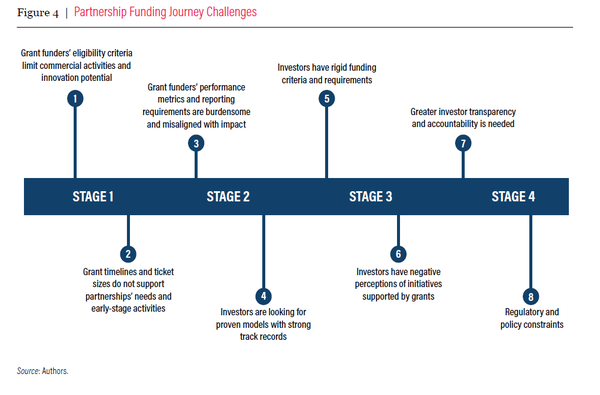 Figure 4 | Partnership Funding Journey Challenges

Grant funders' eligibility criteria limit commercial activities and innovation potential

1

Grant funders' performance metrics and reporting requirements are burdensome and misaligned with impact

3

Investors have rigid funding criteria and requirements

5

Greater investor transparency and accountability is needed

7

STAGE 1

STAGE 2

STAGE 3

STAGE 4

2

Grant timelines and ticket sizes do not support partnerships' needs and early-stage activities

4

Investors are looking for proven models with strong track records

6

Investors have negative perceptions of initiatives supported by grants

8

Regulatory and policy constraints

Source: Authors.